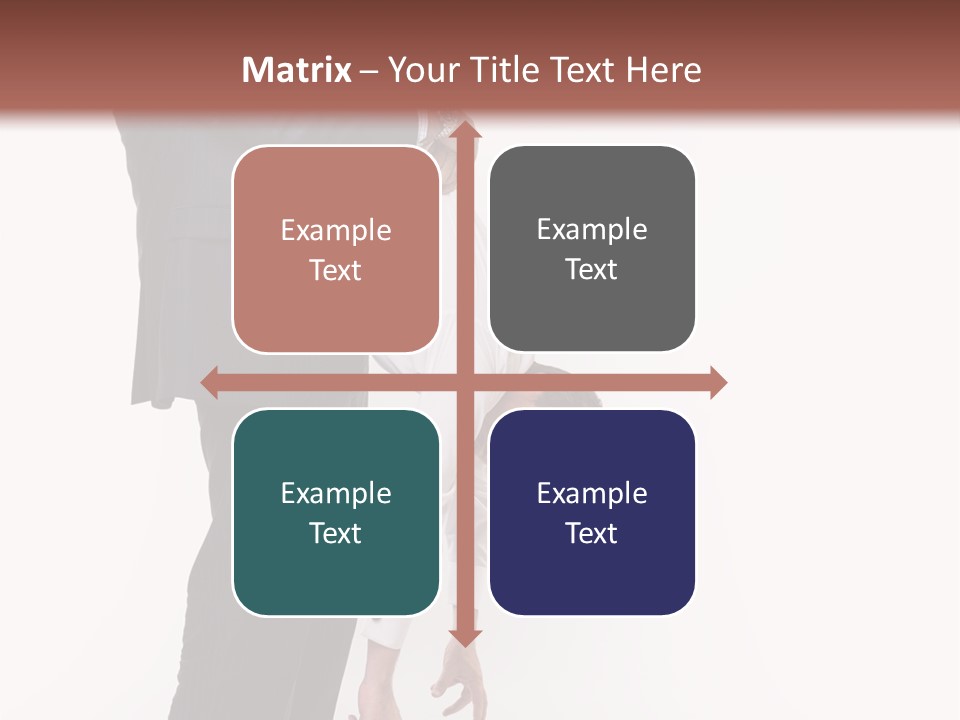 Matrix – Your Title Text Here

Example Text

Example Text

Example Text

Example Text